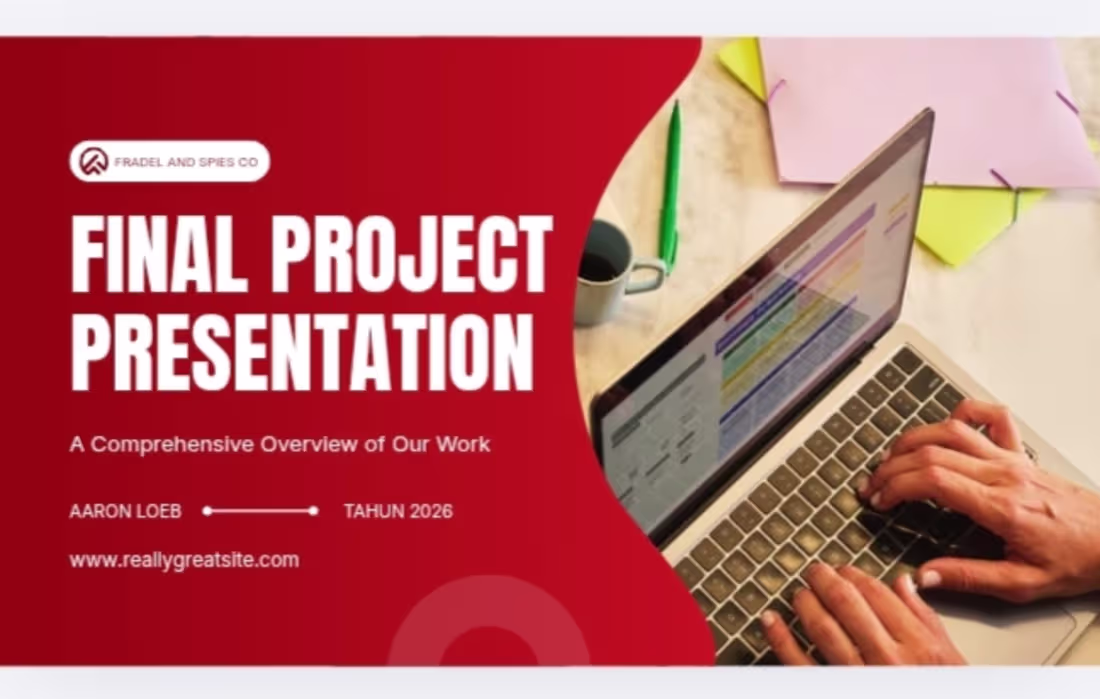 FRADEL AND SPIES CO

FINAL PROJECT PRESENTATION

A Comprehensive Overview of Our Work

AARON LOEB

TAHUN 2026

www.reallygreatsite.com